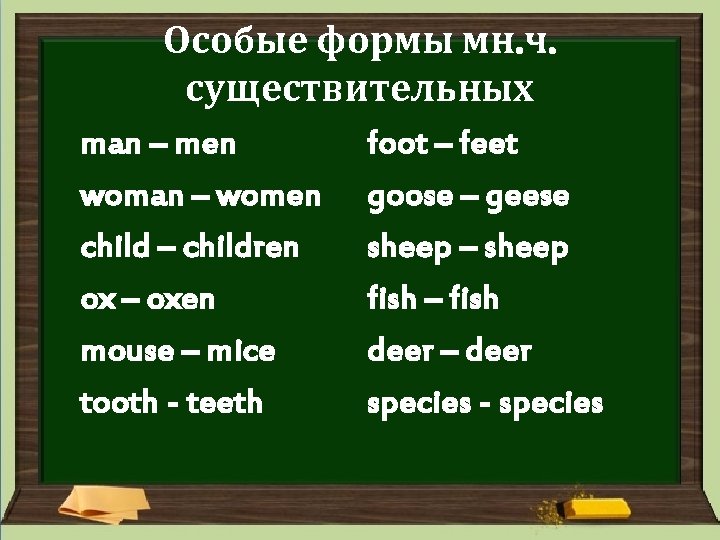 Особые формы мн.ч. существительных

man – men
woman – women
child – children
ox – oxen
mouse – mice
tooth - teeth

foot – feet
goose – geese
sheep – sheep
fish – fish
deer – deer
species - species